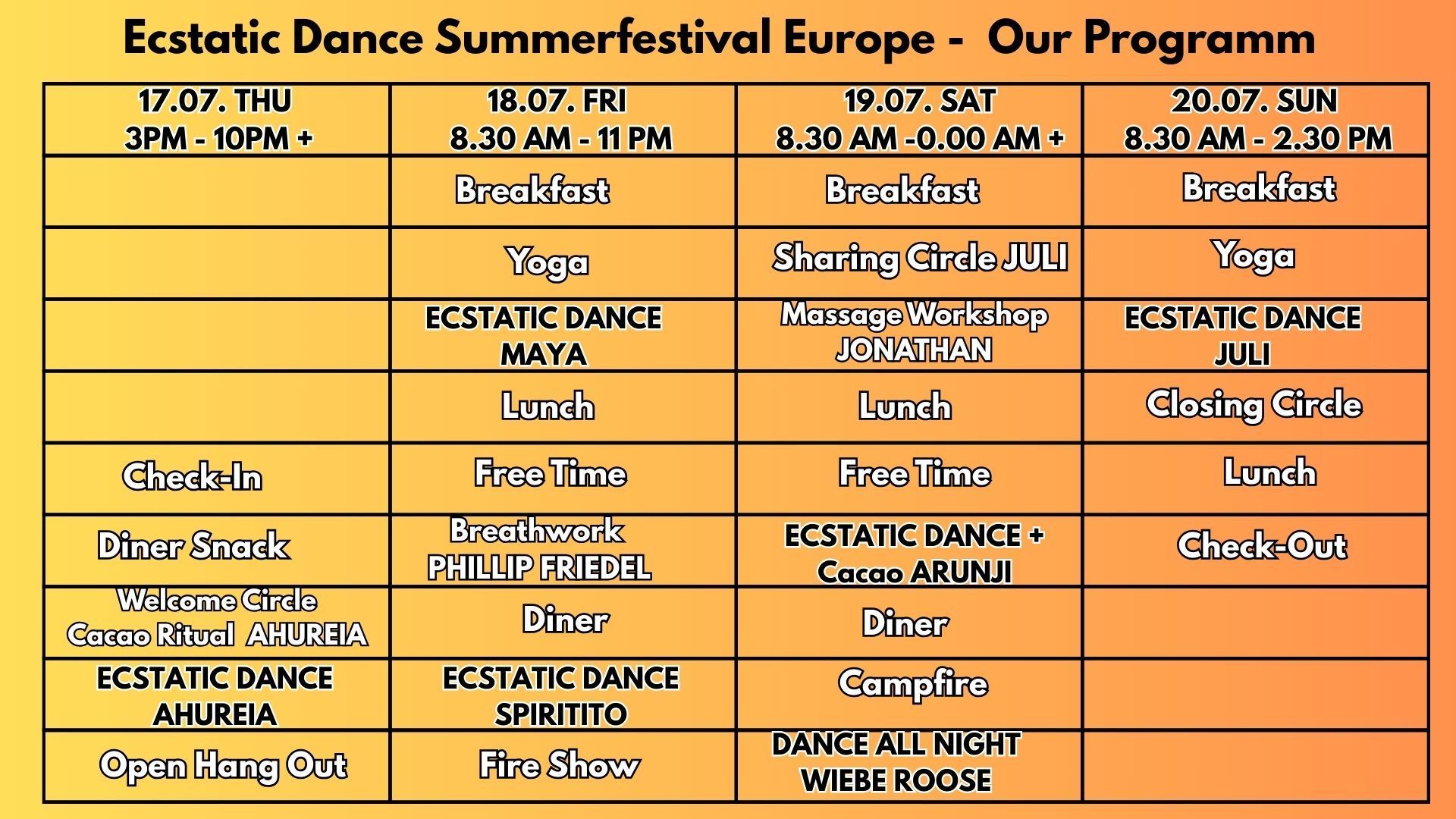 Ecstatic Dance Summerfestival Europe - Our Programm

| 17.07. THU 3PM - 10PM + | 18.07. FRI 8.30 AM - 11 PM | 19.07. SAT 8.30 AM -0.00 AM + | 20.07. SUN 8.30 AM - 2.30 PM |
|---|---|---|---|
| | Breakfast | Breakfast | Breakfast |
| | Yoga | Sharing Circle JULI | Yoga |
| | ECSTATIC DANCE MAYA | Massage Workshop JONATHAN | ECSTATIC DANCE JULI |
| | Lunch | Lunch | Closing Circle |
| Check-In | Free Time | Free Time | Lunch |
| Diner Snack | Breathwork PHILLIP FRIEDEL | ECSTATIC DANCE + Cacao ARUNJI | Check-Out |
| Welcome Circle Cacao Ritual AHUREIA | Diner | Diner | |
| ECSTATIC DANCE AHUREIA | ECSTATIC DANCE SPIRITITO | Campfire | |
| Open Hang Out | Fire Show | DANCE ALL NIGHT WIEBE ROOSE | |